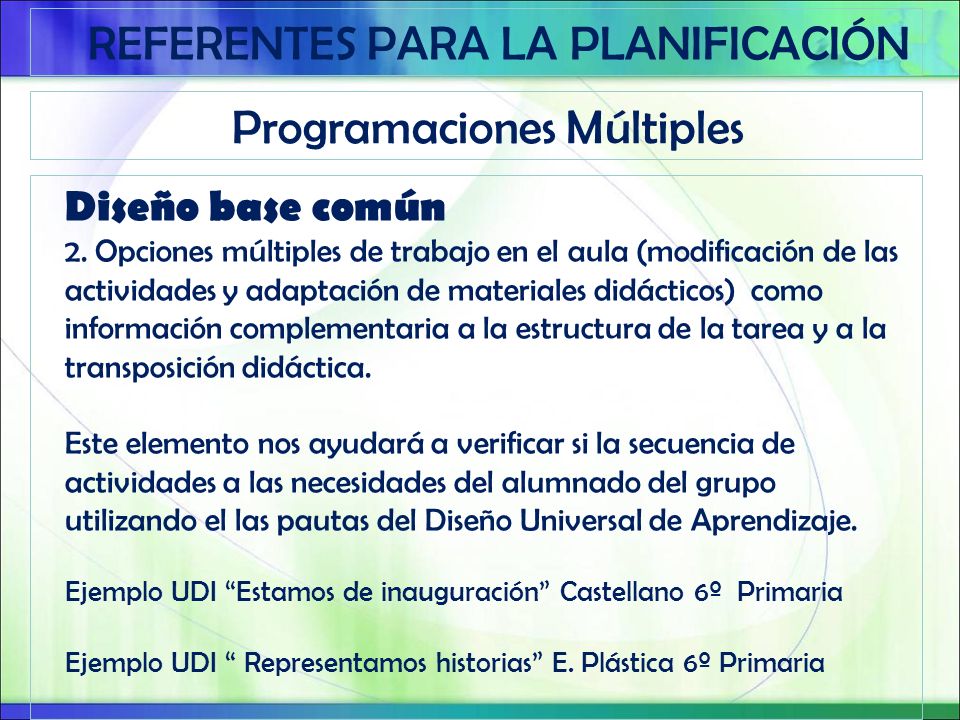 REFERENTES PARA LA PLANIFICACIÓN

Programaciones Múltiples

Diseño base común
2. Opciones múltiples de trabajo en el aula (modificación de las actividades y adaptación de materiales didácticos) como información complementaria a la estructura de la tarea y a la transposición didáctica.

Este elemento nos ayudará a verificar si la secuencia de actividades a las necesidades del alumnado del grupo utilizando el las pautas del Diseño Universal de Aprendizaje.

Ejemplo UDI “Estamos de inauguración” Castellano 6º Primaria

Ejemplo UDI “ Representamos historias” E. Plástica 6º Primaria